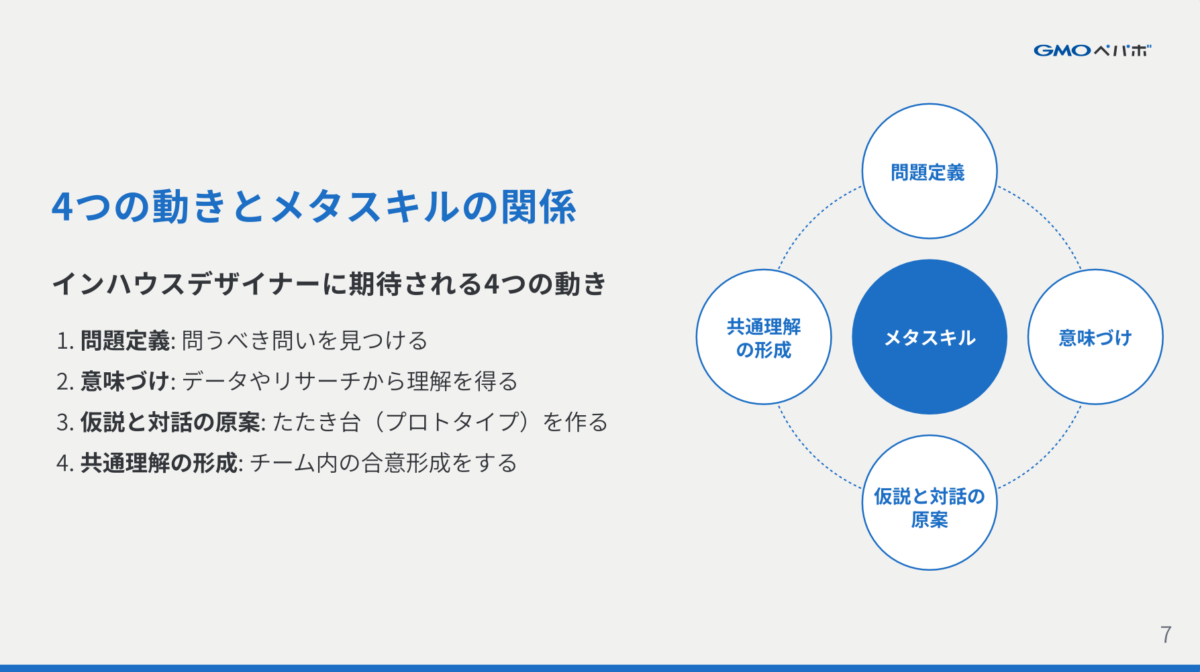 GMOペパボ

4つの動きとメタスキルの関係

インハウスデザイナーに期待される4つの動き

1. 問題定義: 問うべき問いを見つける
2. 意味づけ: データやリサーチから理解を得る
3. 仮説と対話の原案: たたき台（プロトタイプ）を作る
4. 共通理解の形成: チーム内の合意形成をする

問題定義

共通理解の形成

メタスキル

意味づけ

仮説と対話の原案

7